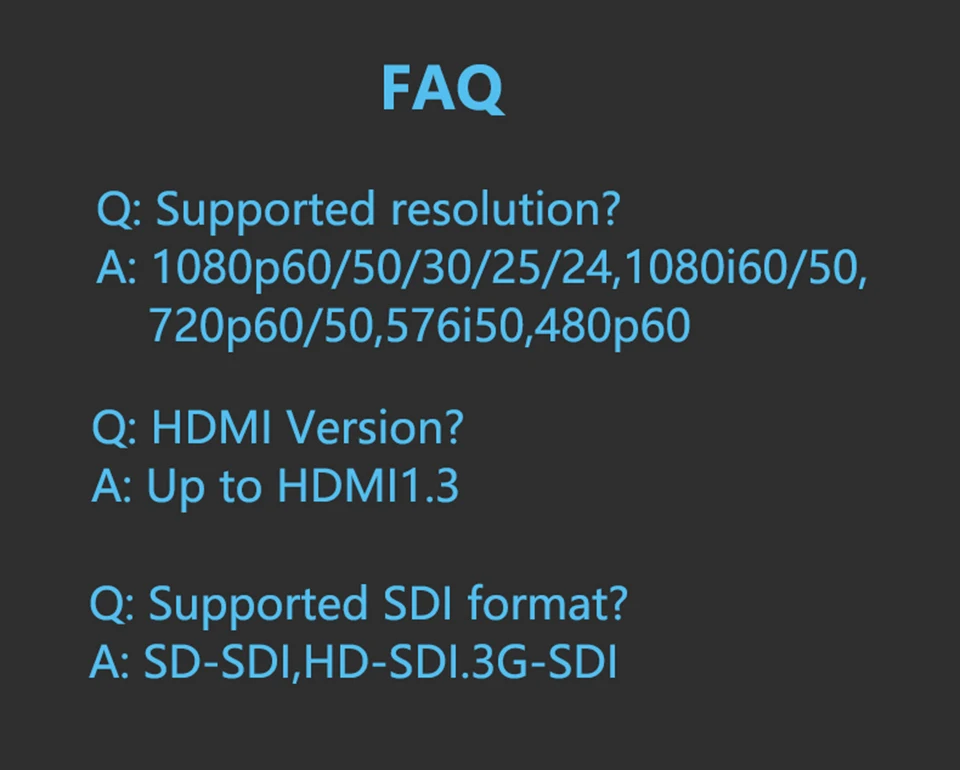 FAQ

Q: Supported resolution?
A: 1080p60/50/30/25/24,1080i60/50, 720p60/50,576i50,480p60

Q: HDMI Version?
A: Up to HDMI1.3

Q: Supported SDI format?
A: SD-SDI,HD-SDI.3G-SDI